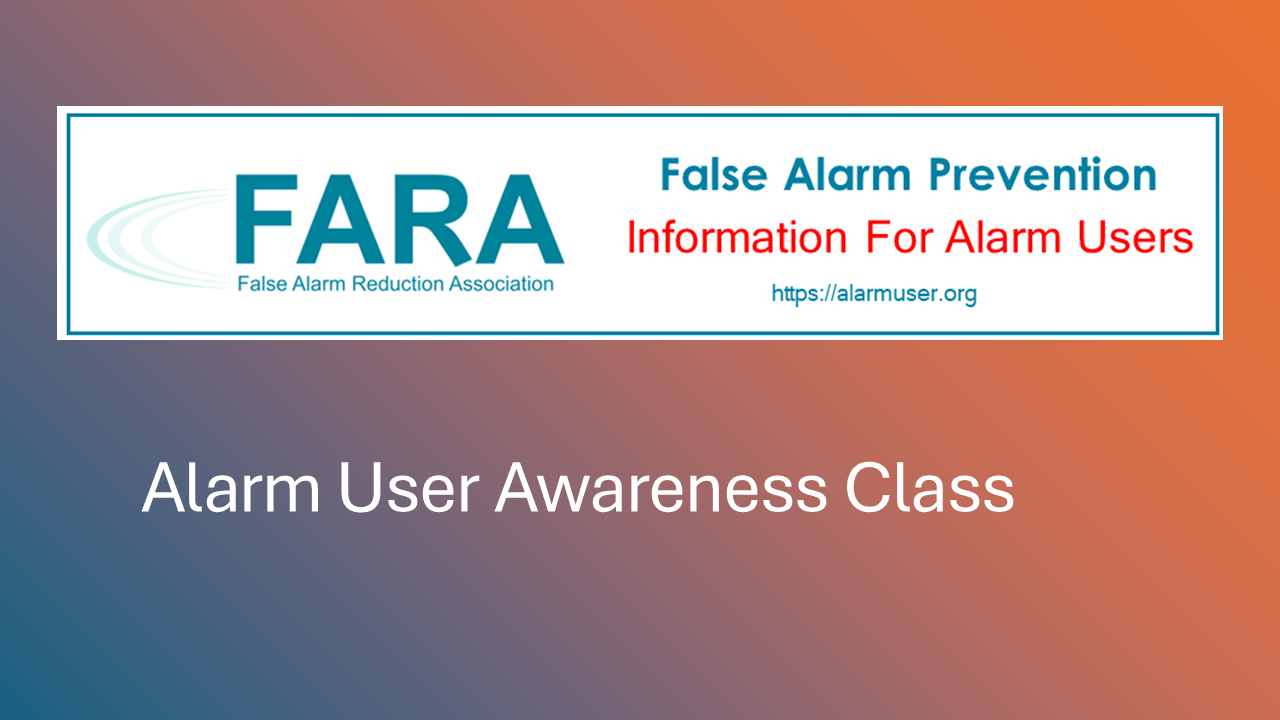 FARA
False Alarm Reduction Association

False Alarm Prevention
Information For Alarm Users
https://alarmuser.org

Alarm User Awareness Class